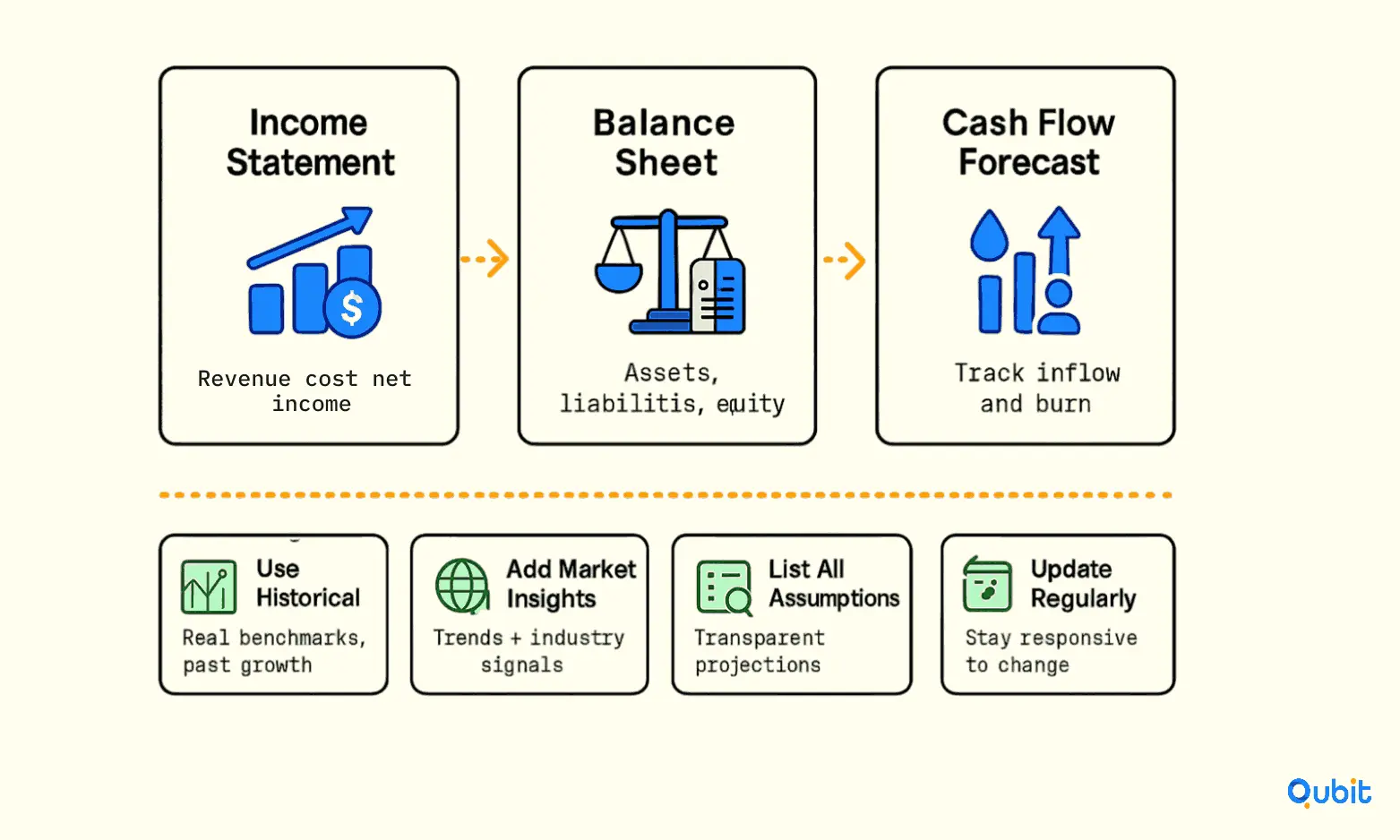 Income Statement

Revenue cost net income

Balance Sheet

Assets, liabilitis, equity

Cash Flow Forecast

Track inflow and burn

Use Historical

Real benchmarks, past growth

Add Market Insights

Trends + industry signals

List All Assumptions

Transparent projections

Update Regularly

Stay responsive to change

Qubit